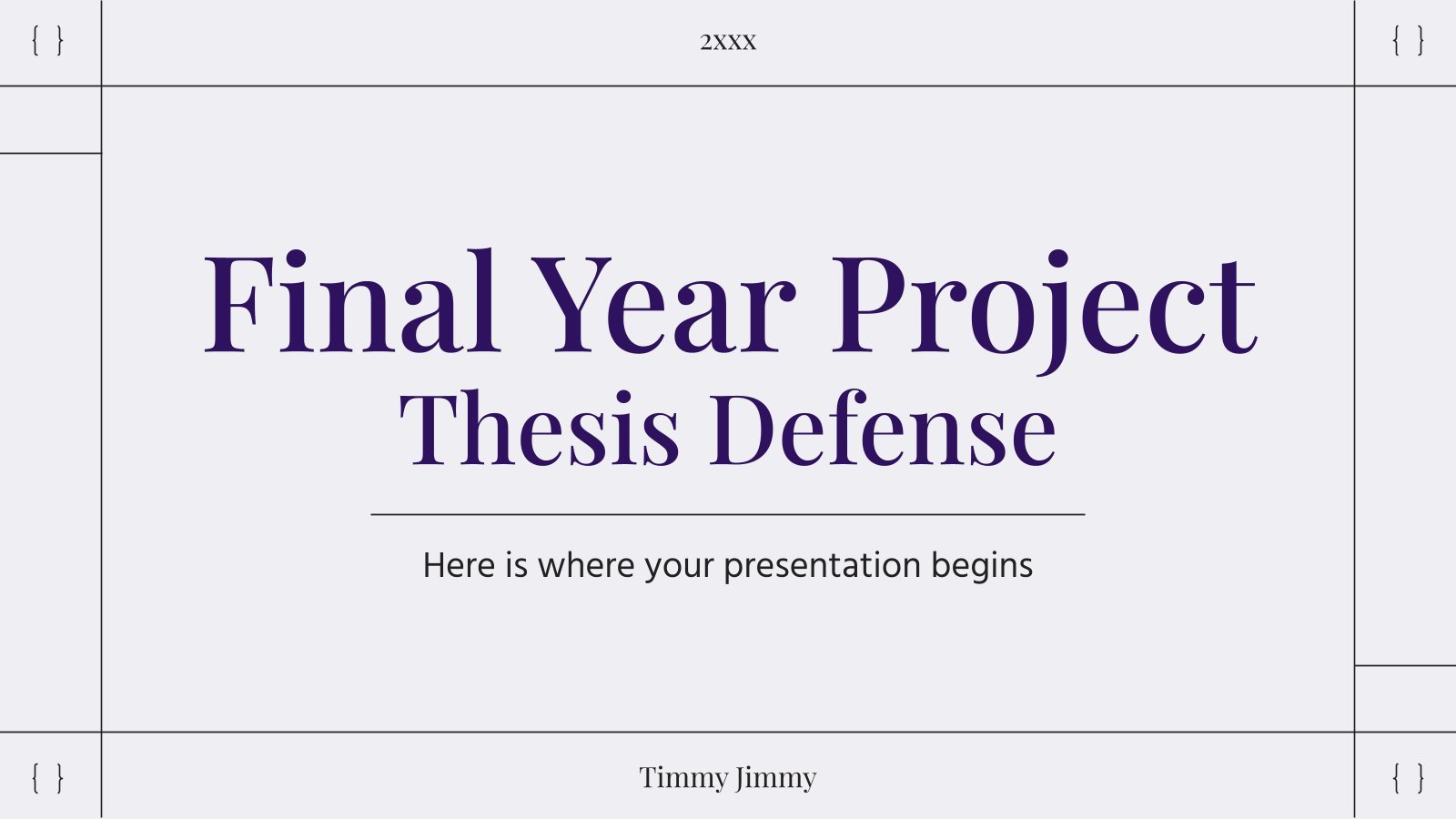 { } 2XXX { }

Final Year Project
Thesis Defense

Here is where your presentation begins

{ } Timmy Jimmy { }